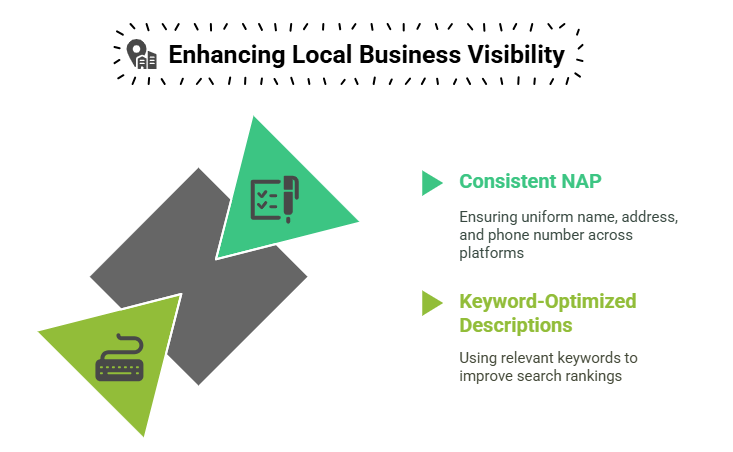 Enhancing Local Business Visibility

Consistent NAP

Ensuring uniform name, address, and phone number across platforms

Keyword-Optimized Descriptions

Using relevant keywords to improve search rankings